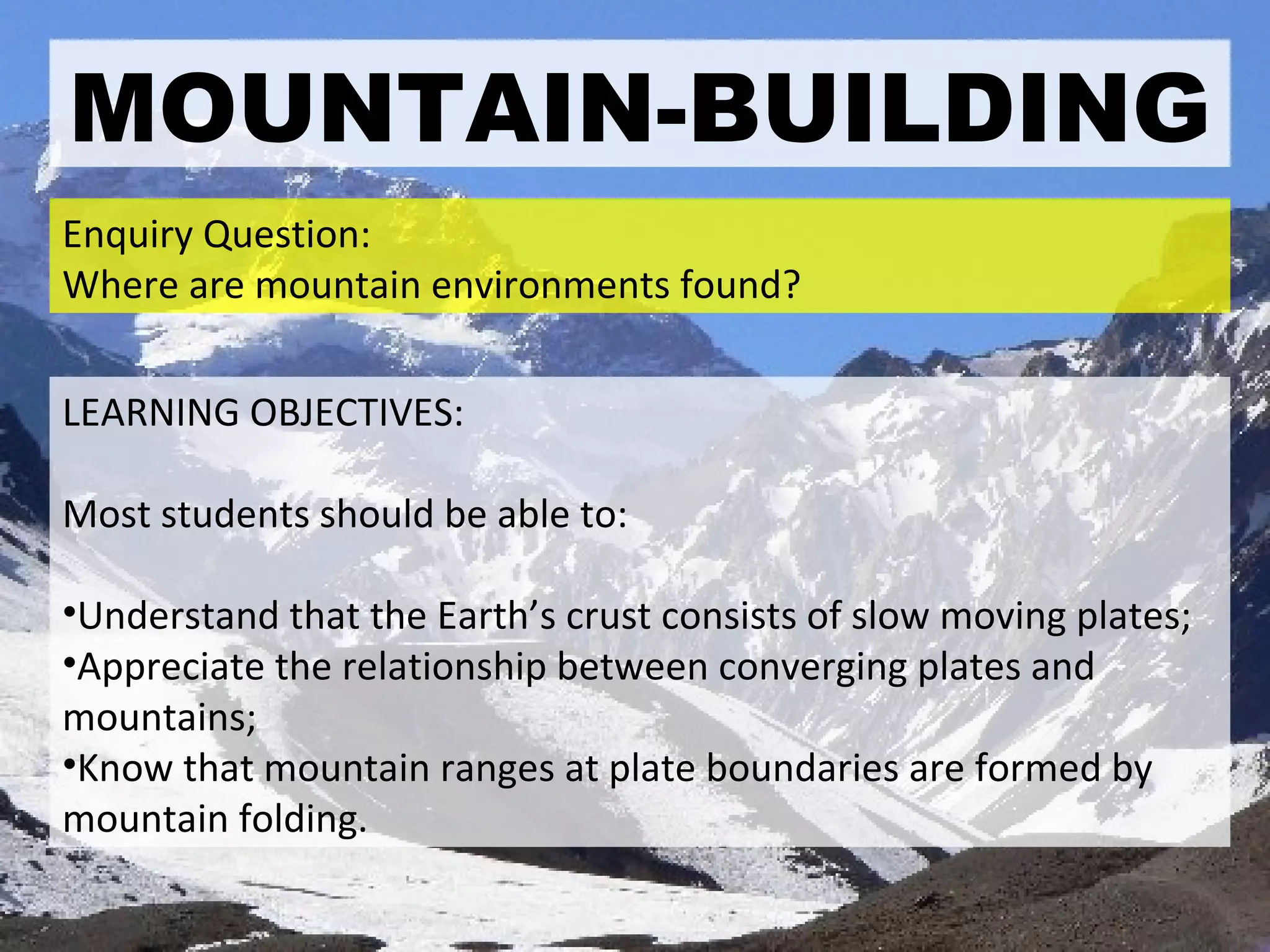 MOUNTAIN-BUILDING

Enquiry Question:
Where are mountain environments found?

LEARNING OBJECTIVES:

Most students should be able to:

•Understand that the Earth’s crust consists of slow moving plates;
•Appreciate the relationship between converging plates and mountains;
•Know that mountain ranges at plate boundaries are formed by mountain folding.